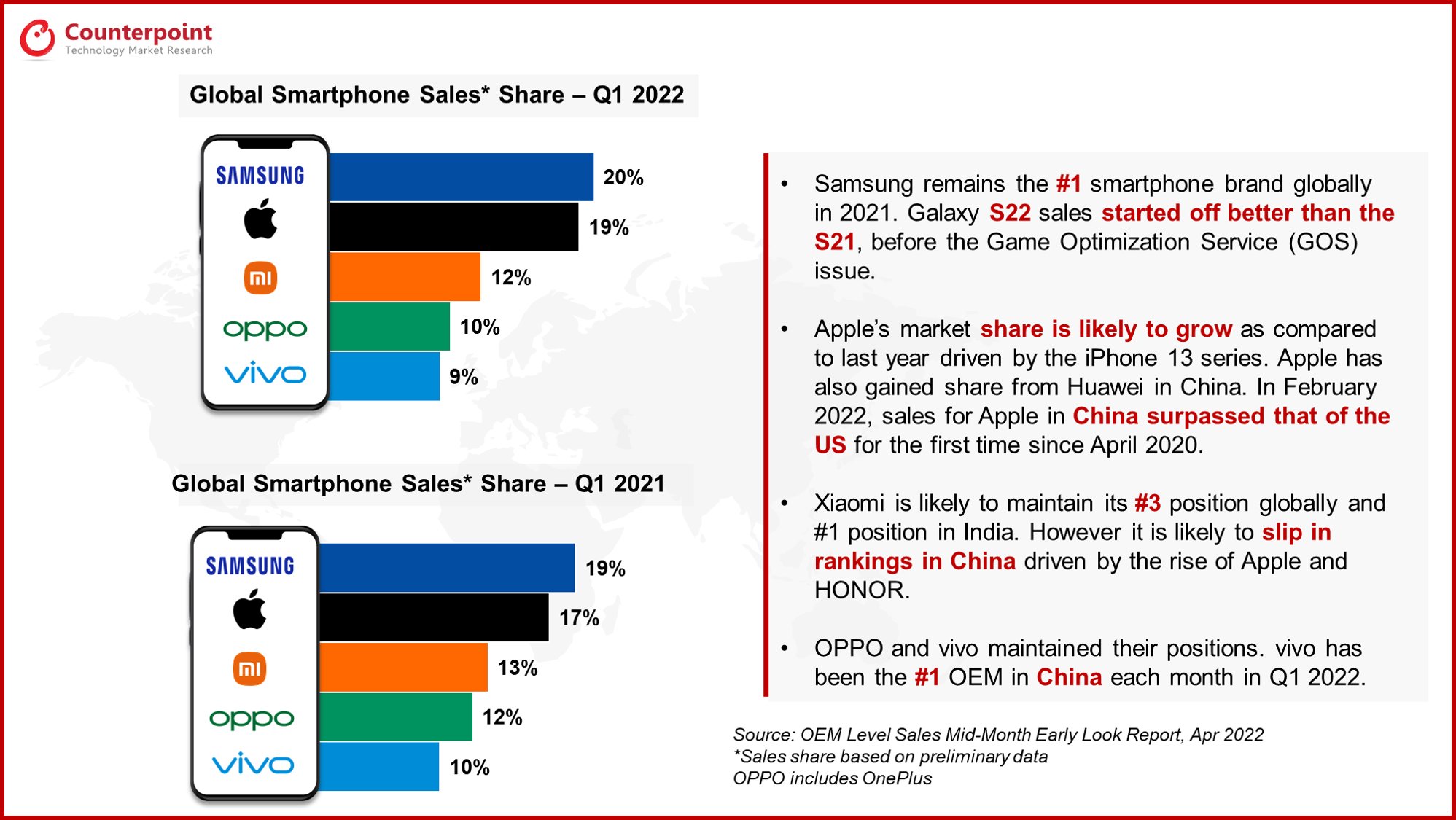 Counterpoint
Technology Market Research

Global Smartphone Sales* Share – Q1 2022

SAMSUNG 20%
19%
mi 12%
oppo 10%
vivo 9%

Global Smartphone Sales* Share – Q1 2021

SAMSUNG 19%
17%
mi 13%
oppo 12%
vivo 10%

• Samsung remains the #1 smartphone brand globally in 2021. Galaxy S22 sales started off better than the S21, before the Game Optimization Service (GOS) issue.

• Apple's market share is likely to grow as compared to last year driven by the iPhone 13 series. Apple has also gained share from Huawei in China. In February 2022, sales for Apple in China surpassed that of the US for the first time since April 2020.

• Xiaomi is likely to maintain its #3 position globally and #1 position in India. However it is likely to slip in rankings in China driven by the rise of Apple and HONOR.

• OPPO and vivo maintained their positions. vivo has been the #1 OEM in China each month in Q1 2022.

Source: OEM Level Sales Mid-Month Early Look Report, Apr 2022
*Sales share based on preliminary data
OPPO includes OnePlus